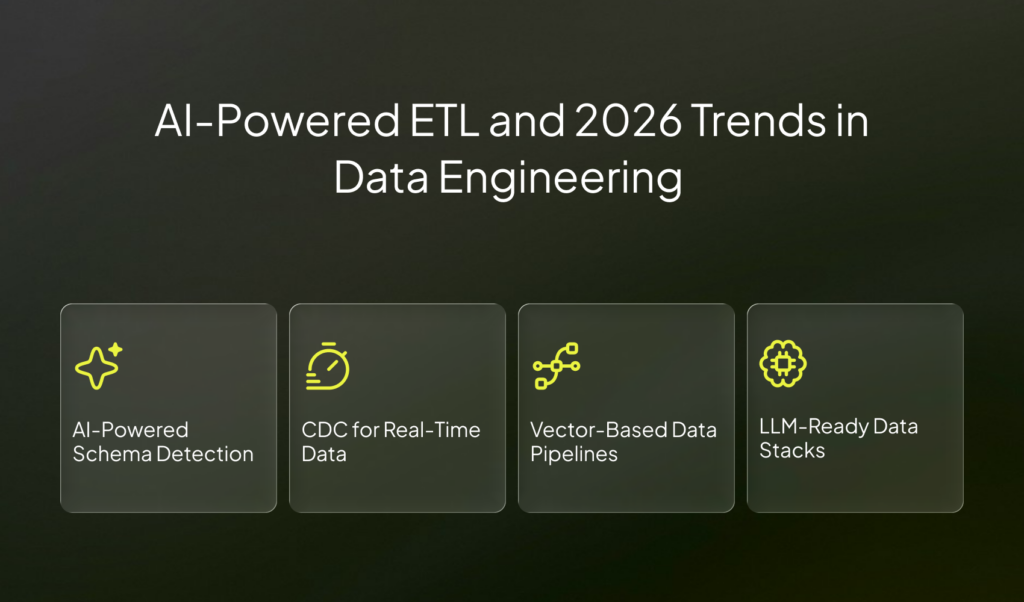 AI-Powered ETL and 2026 Trends in Data Engineering

AI-Powered Schema Detection

CDC for Real-Time Data

Vector-Based Data Pipelines

LLM-Ready Data Stacks